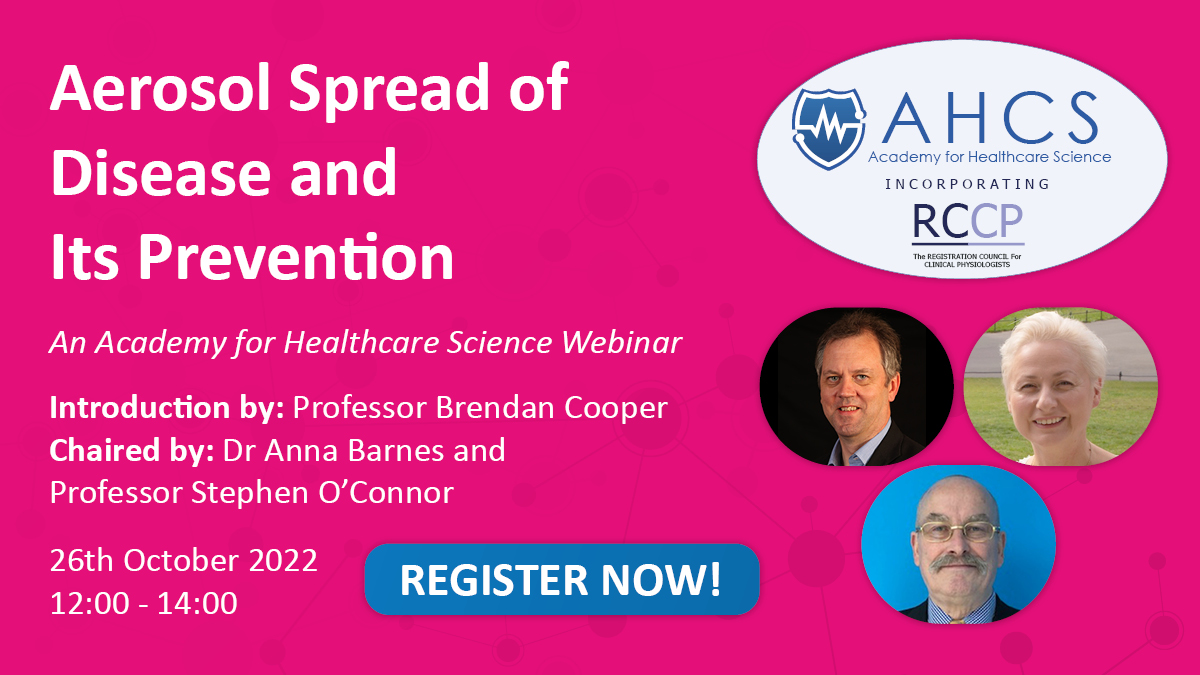 Aerosol Spread of Disease and Its Prevention

An Academy for Healthcare Science Webinar

Introduction by: Professor Brendan Cooper
Chaired by: Dr Anna Barnes and Professor Stephen O'Connor

26th October 2022
12:00 - 14:00

REGISTER NOW!

AHCS
Academy for Healthcare Science
INCORPORATING
RCCP
The REGISTRATION COUNCIL For CLINICAL PHYSIOLOGISTS